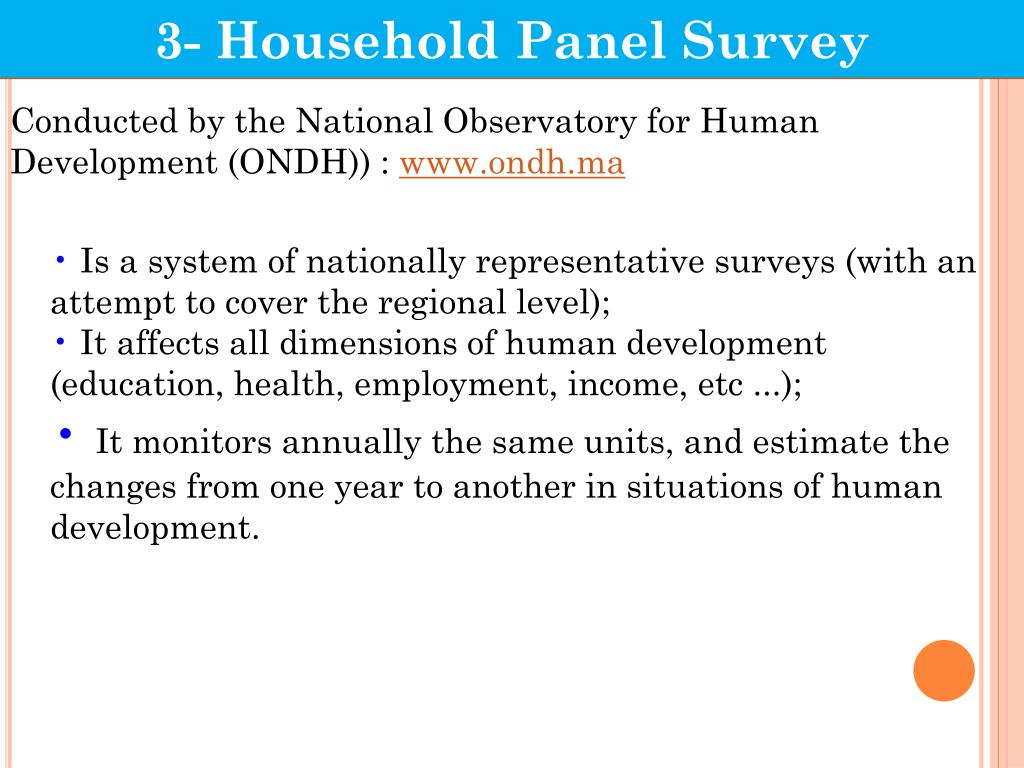 3- Household Panel Survey

Conducted by the National Observatory for Human Development (ONDH)) : www.ondh.ma

• Is a system of nationally representative surveys (with an attempt to cover the regional level);
• It affects all dimensions of human development (education, health, employment, income, etc ...);
• It monitors annually the same units, and estimate the changes from one year to another in situations of human development.